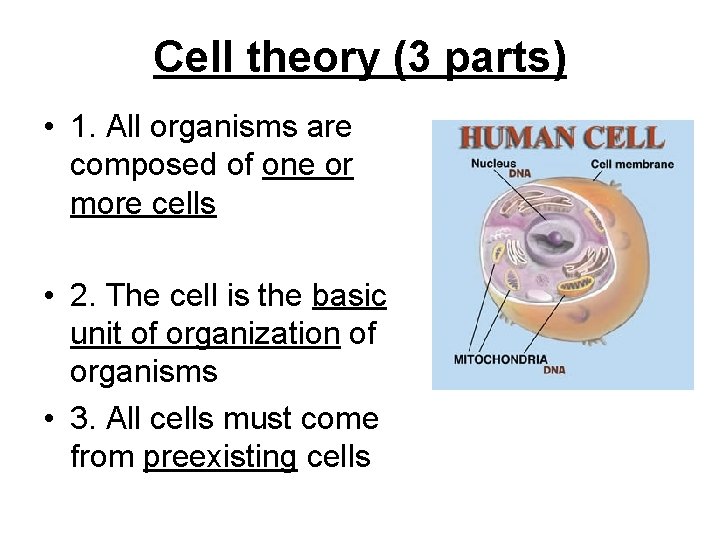 Cell theory (3 parts)

• 1. All organisms are composed of one or more cells

• 2. The cell is the basic unit of organization of organisms

• 3. All cells must come from preexisting cells

HUMAN CELL

Nucleus
DNA

Cell membrane

MITOCHONDRIA
DNA